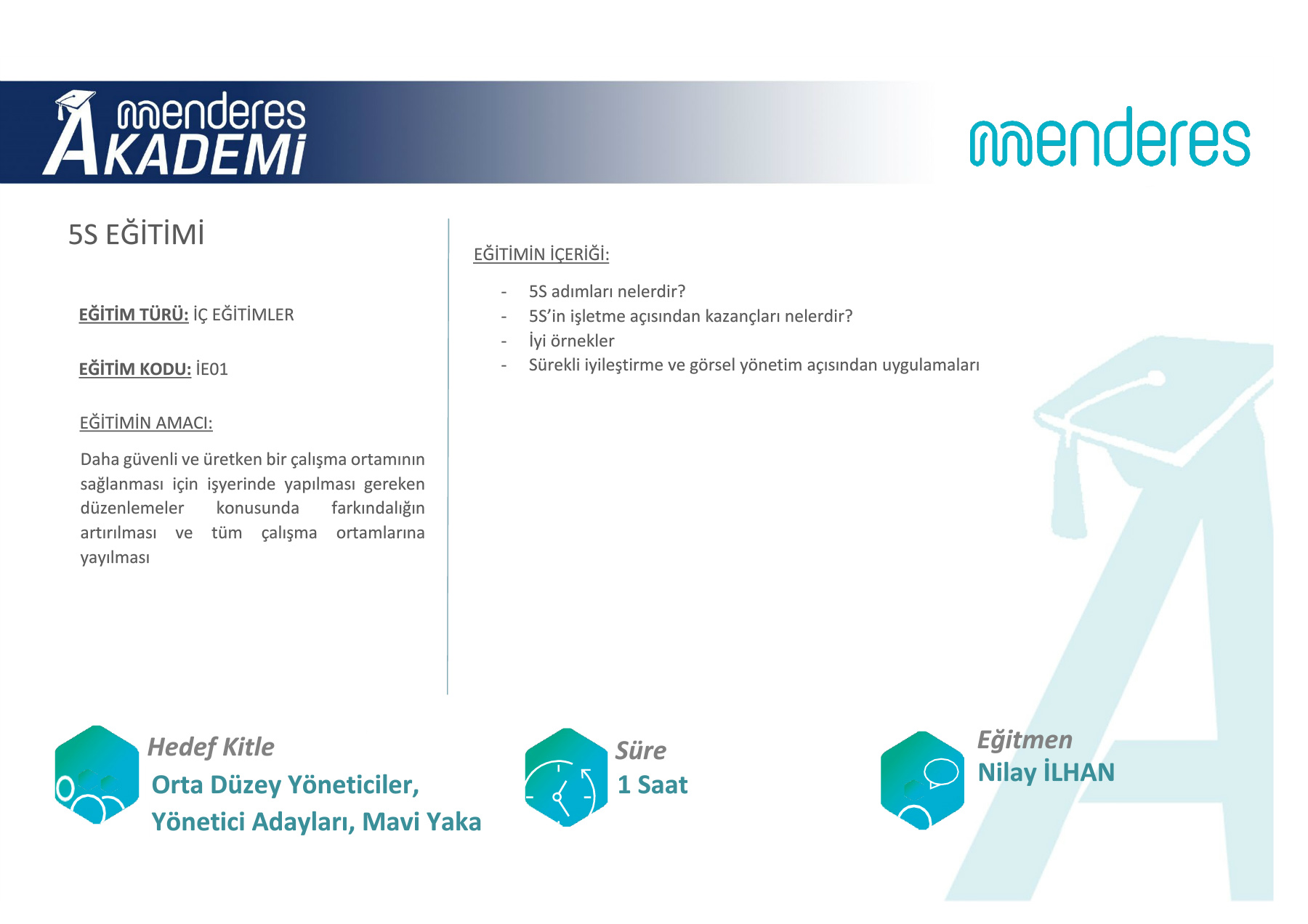 menderes AKADEMİ

menderes

5S EĞİTİMİ

EĞİTİM TÜRÜ: İÇ EĞİTİMLER

EĞİTİM KODU: İE01

EĞİTİMİN AMACI:

Daha güvenli ve üretken bir çalışma ortamının sağlanması için işyerinde yapılması gereken düzenlemeler konusunda farkındalığın artırılması ve tüm çalışma ortamlarına yayılması

EĞİTİMİN İÇERİĞİ:

- 5S adımları nelerdir?
- 5S'in işletme açısından kazançları nelerdir?
- İyi örnekler
- Sürekli iyileştirme ve görsel yönetim açısından uygulamaları

Hedef Kitle
Orta Düzey Yöneticiler, Yönetici Adayları, Mavi Yaka

Süre
1 Saat

Eğitmen
Nilay İLHAN